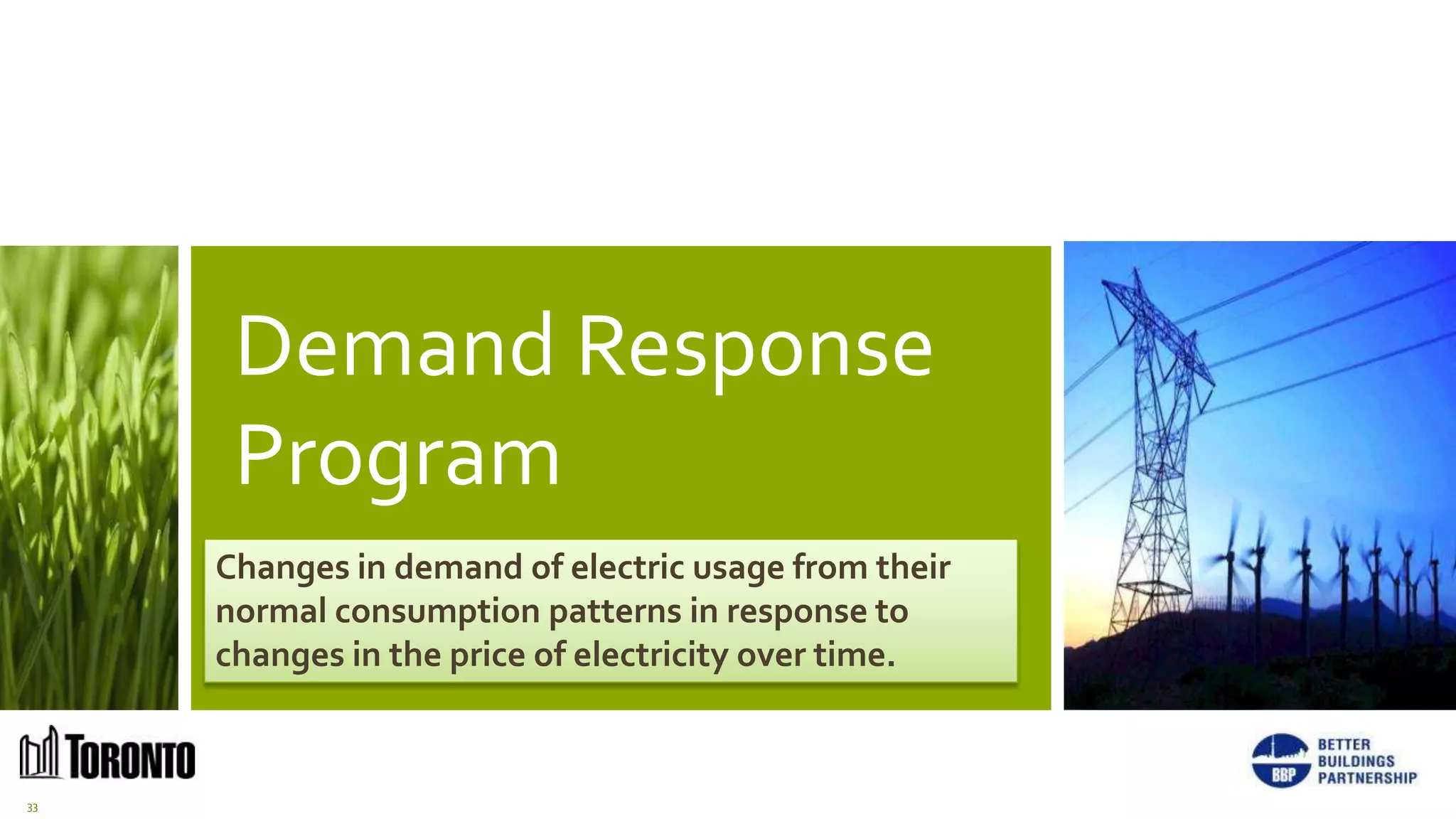 Demand Response Program

Changes in demand of electric usage from their normal consumption patterns in response to changes in the price of electricity over time.

TORONTO

BBP BETTER BUILDINGS PARTNERSHIP

33